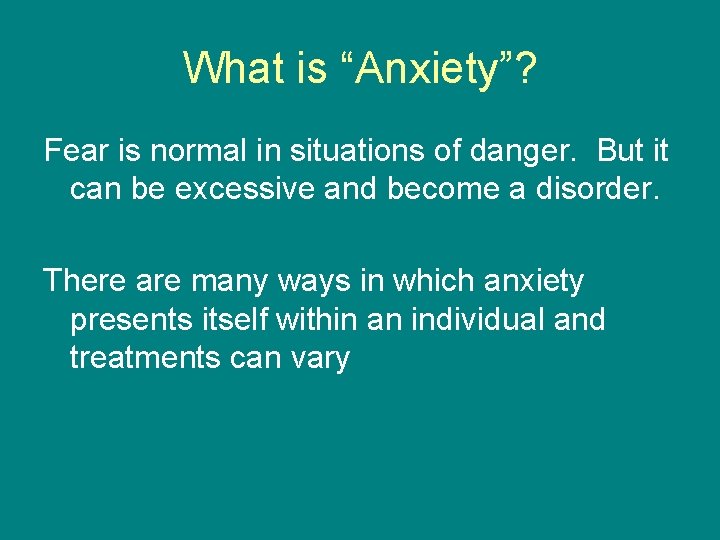 What is “Anxiety”?

Fear is normal in situations of danger.  But it can be excessive and become a disorder.

There are many ways in which anxiety presents itself within an individual and treatments can vary